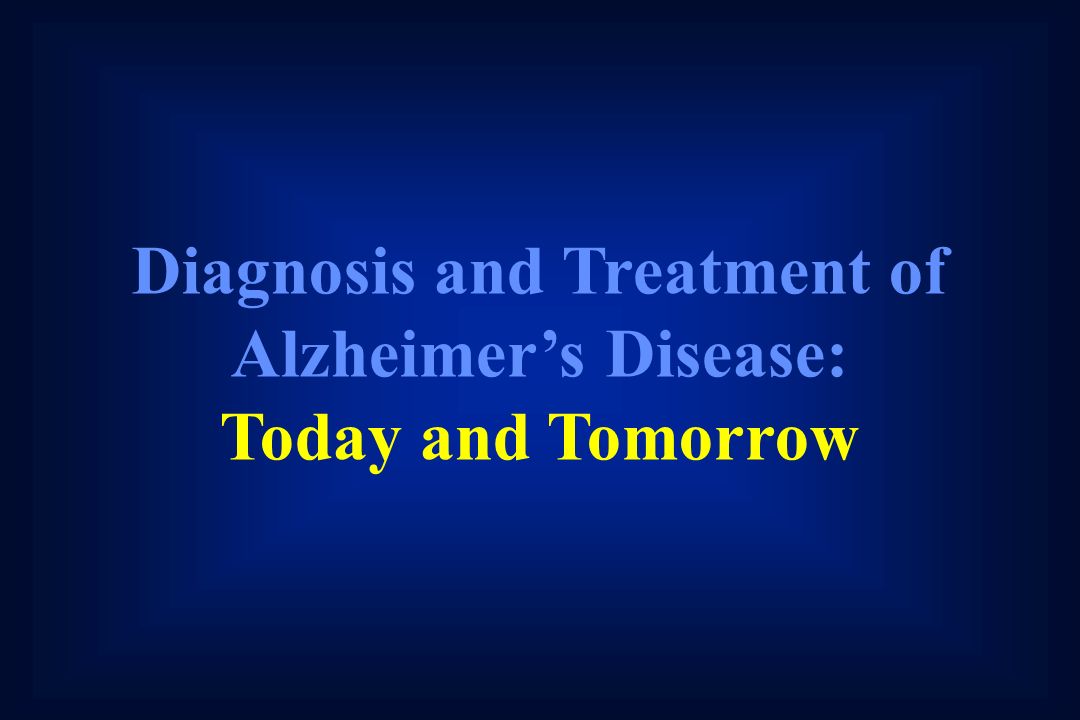 Diagnosis and Treatment of Alzheimer’s Disease:
Today and Tomorrow